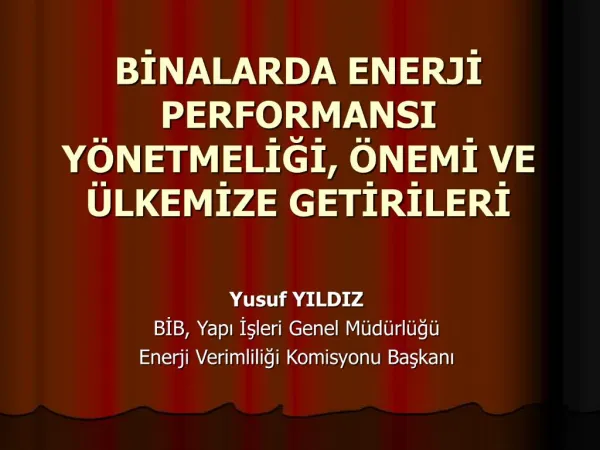 BİNALARDA ENERJİ PERFORMANSI YÖNETMELİĞİ, ÖNEMİ VE ÜLKEMİZE GETİRİLERİ

Yusuf YILDIZ
BİB, Yapı İşleri Genel Müdürlüğü
Enerji Verimliliği Komisyonu Başkanı